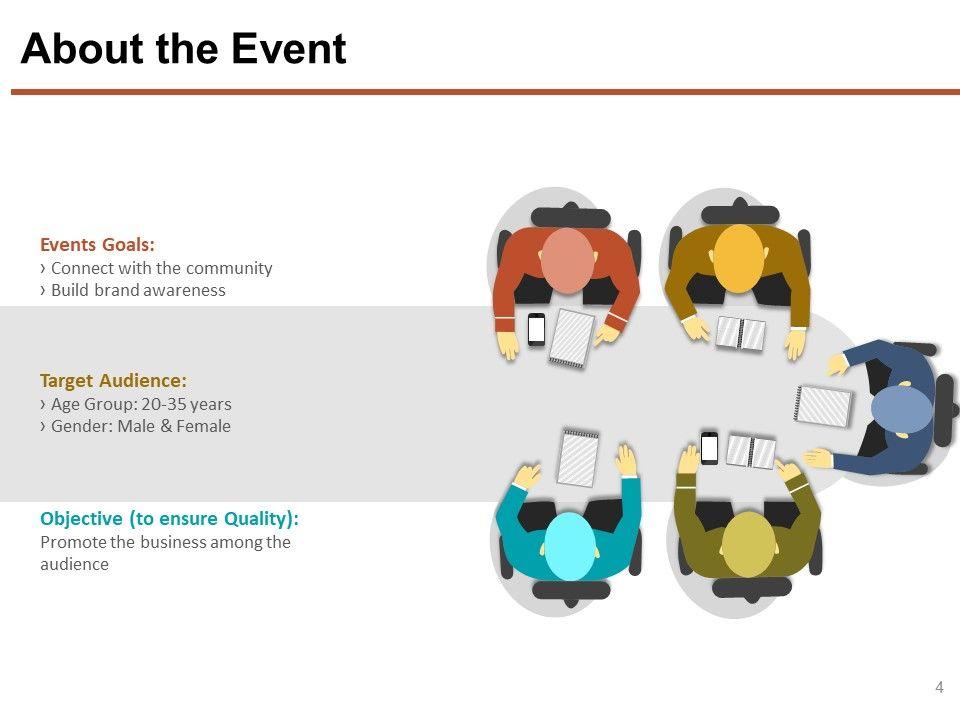 About the Event

Events Goals:
› Connect with the community
› Build brand awareness

Target Audience:
› Age Group: 20-35 years
› Gender: Male & Female

Objective (to ensure Quality):
Promote the business among the audience

4